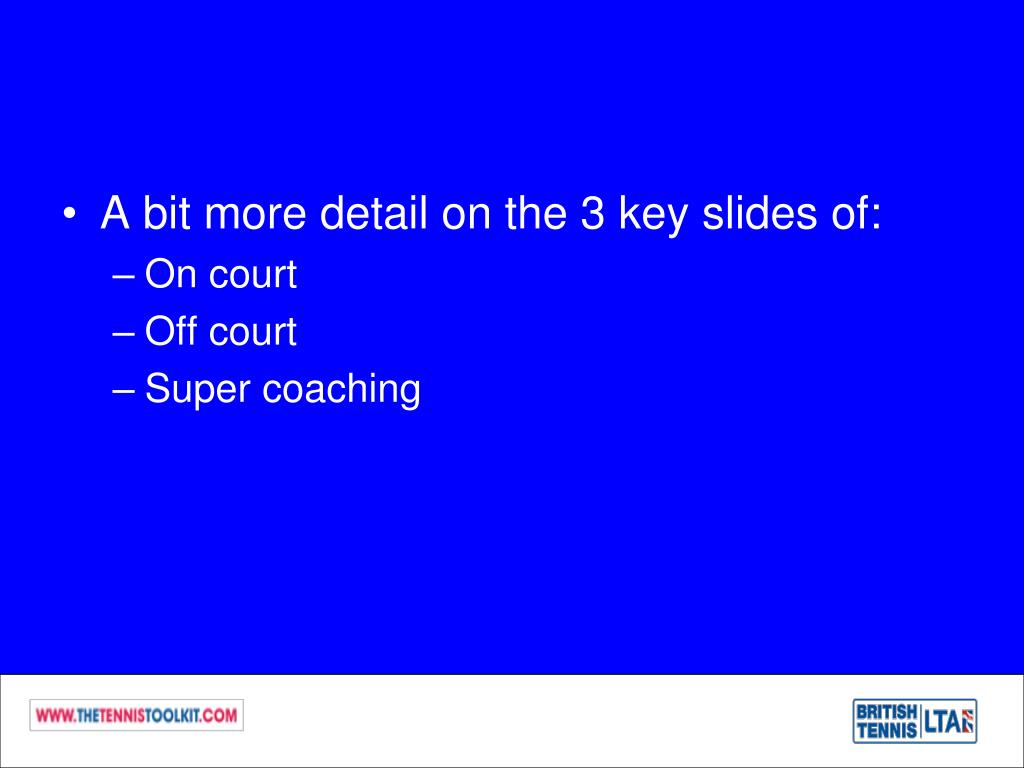 • A bit more detail on the 3 key slides of:
– On court
– Off court
– Super coaching

WWW.THETENNISTOOLKIT.COM

BRITISH TENNIS LTA